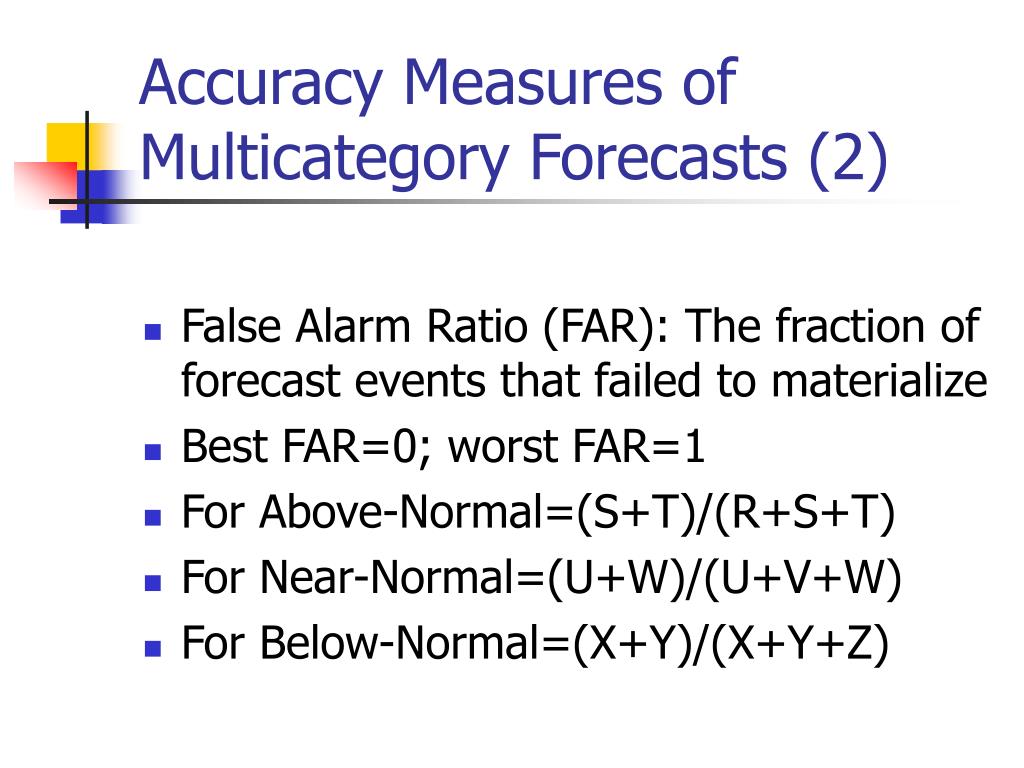 Accuracy Measures of Multicategory Forecasts (2)

- False Alarm Ratio (FAR): The fraction of forecast events that failed to materialize
- Best FAR=0; worst FAR=1
- For Above-Normal=(S+T)/(R+S+T)
- For Near-Normal=(U+W)/(U+V+W)
- For Below-Normal=(X+Y)/(X+Y+Z)